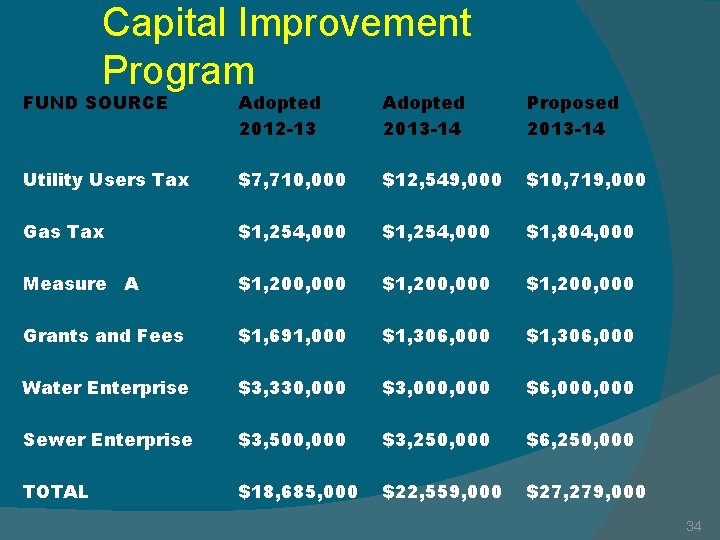 Capital Improvement Program

| FUND SOURCE | Adopted 2012-13 | Adopted 2013-14 | Proposed 2013-14 |
|---|---|---|---|
| Utility Users Tax | \$7,710,000 | \$12,549,000 | \$10,719,000 |
| Gas Tax | \$1,254,000 | \$1,254,000 | \$1,804,000 |
| Measure A | \$1,200,000 | \$1,200,000 | \$1,200,000 |
| Grants and Fees | \$1,691,000 | \$1,306,000 | \$1,306,000 |
| Water Enterprise | \$3,330,000 | \$3,000,000 | \$6,000,000 |
| Sewer Enterprise | \$3,500,000 | \$3,250,000 | \$6,250,000 |
| TOTAL | \$18,685,000 | \$22,559,000 | \$27,279,000 |

34